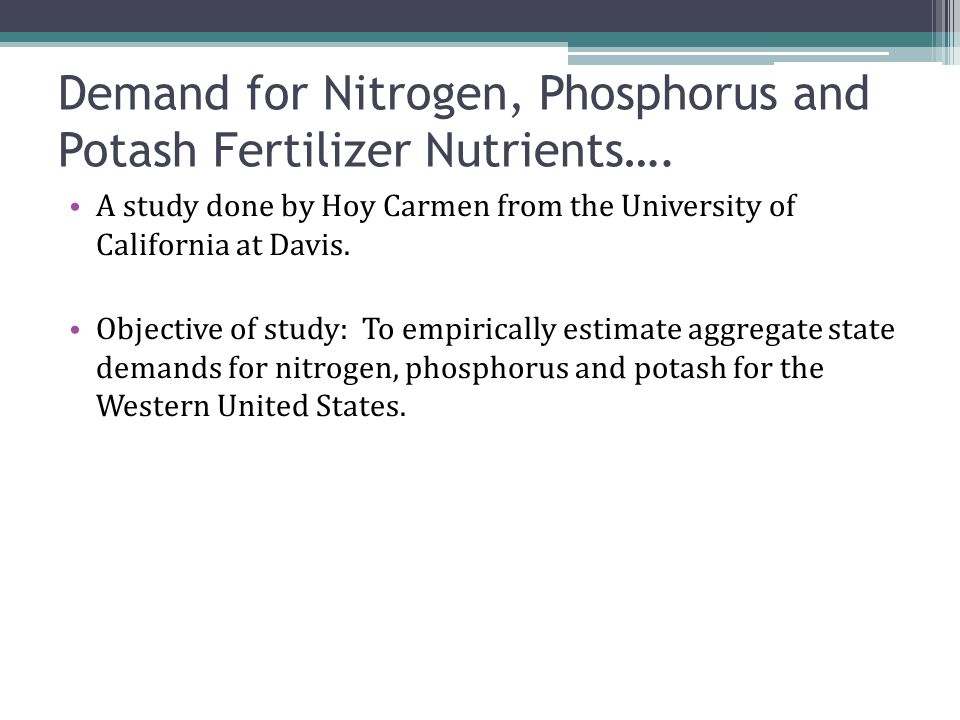 Demand for Nitrogen, Phosphorus and Potash Fertilizer Nutrients….

• A study done by Hoy Carmen from the University of California at Davis.

• Objective of study: To empirically estimate aggregate state demands for nitrogen, phosphorus and potash for the Western United States.